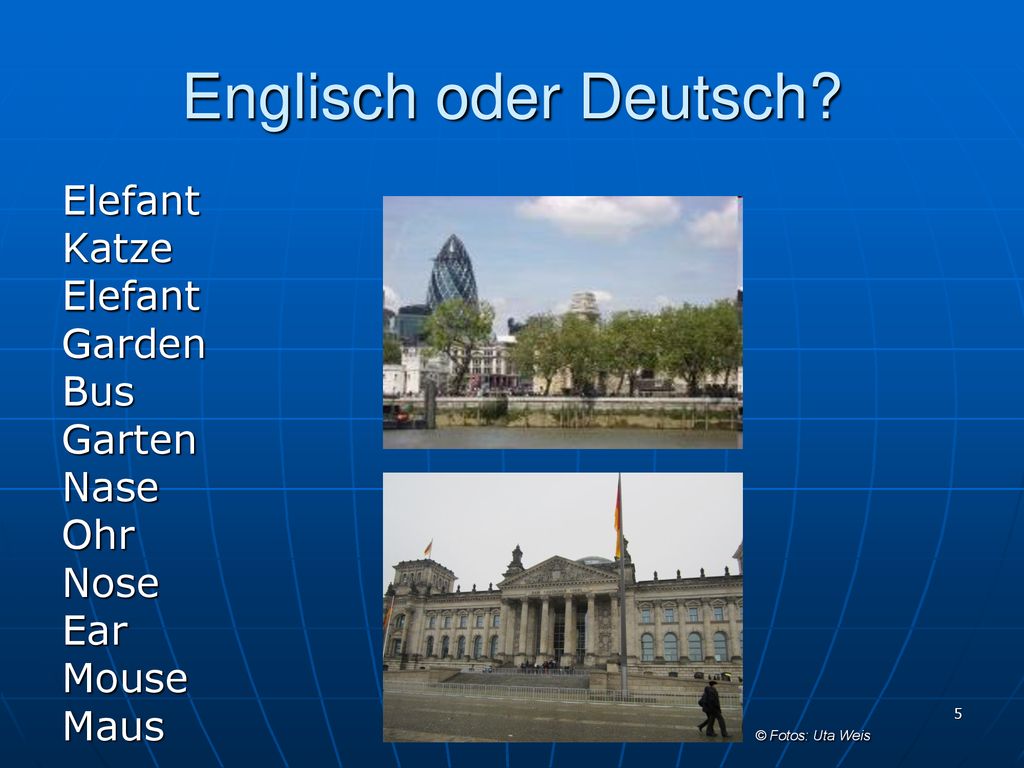 Englisch oder Deutsch?

Elefant
Katze
Elefant
Garden
Bus
Garten
Nase
Ohr
Nose
Ear
Mouse
Maus

5

© Fotos: Uta Weis